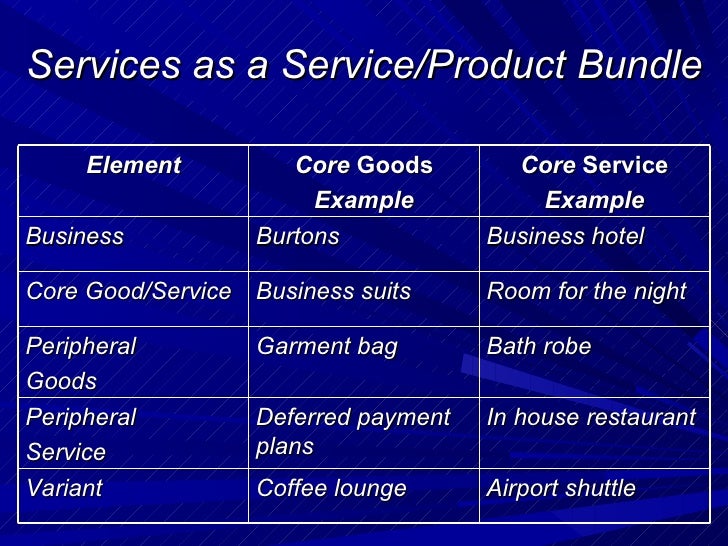 Services as a Service/Product Bundle

| Element | Core Goods Example | Core Service Example |
|---|---|---|
| Business | Burtons | Business hotel |
| Core Good/Service | Business suits | Room for the night |
| Peripheral Goods | Garment bag | Bath robe |
| Peripheral Service | Deferred payment plans | In house restaurant |
| Variant | Coffee lounge | Airport shuttle |